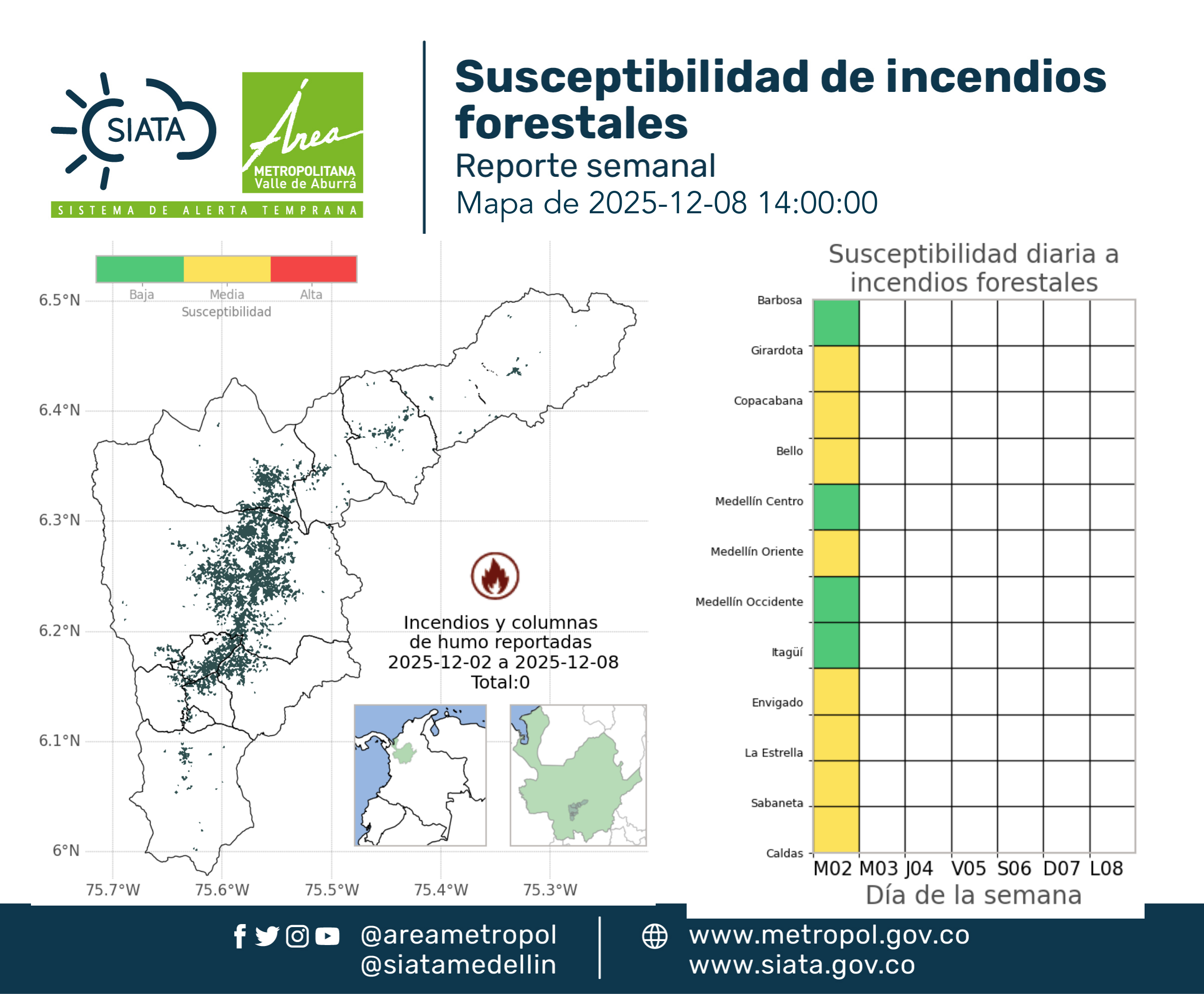 SIATA

Área METROPOLITANA Valle de Aburrá

SISTEMA DE ALERTA TEMPRANA

Susceptibilidad de incendios forestales

Reporte semanal

Mapa de 2025-12-08 14:00:00

Baja Media Alta

Susceptibilidad

6.5°N
6.4°N
6.3°N
6.2°N
6.1°N
6°N

75.7°W 75.6°W 75.5°W 75.4°W 75.3°W

Incendios y columnas de humo reportadas 2025-12-02 a 2025-12-08 Total:0

Susceptibilidad diaria a incendios forestales

Barbosa
Girardota
Copacabana
Bello
Medellín Centro
Medellín Oriente
Medellín Occidente
Itagüí
Envigado
La Estrella
Sabaneta
Caldas

M02 M03 J04 V05 S06 D07 L08

Día de la semana

@areametropol
@siatamedellin

www.metropol.gov.co
www.siata.gov.co